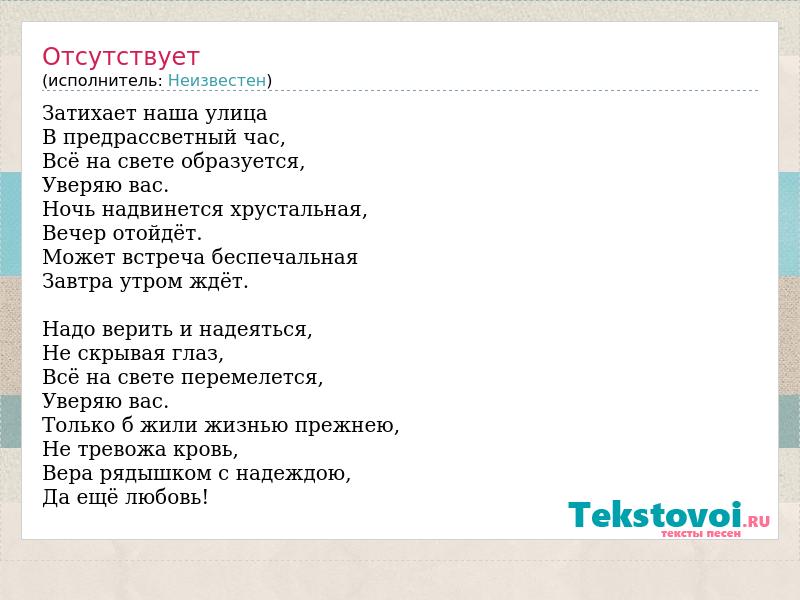 Отсутствует
(исполнитель: Неизвестен)

Затихает наша улица
В предрассветный час,
Всё на свете образуется,
Уверяю вас.
Ночь надвинется хрустальная,
Вечер отойдёт.
Может встреча беспечальная
Завтра утром ждёт.

Надо верить и надеяться,
Не скрывая глаз,
Всё на свете перемелется,
Уверяю вас.
Только б жили жизнью прежнею,
Не тревожа кровь,
Вера рядышком с надеждою,
Да ещё любовь!

Tekstovoi.RU
тексты песен